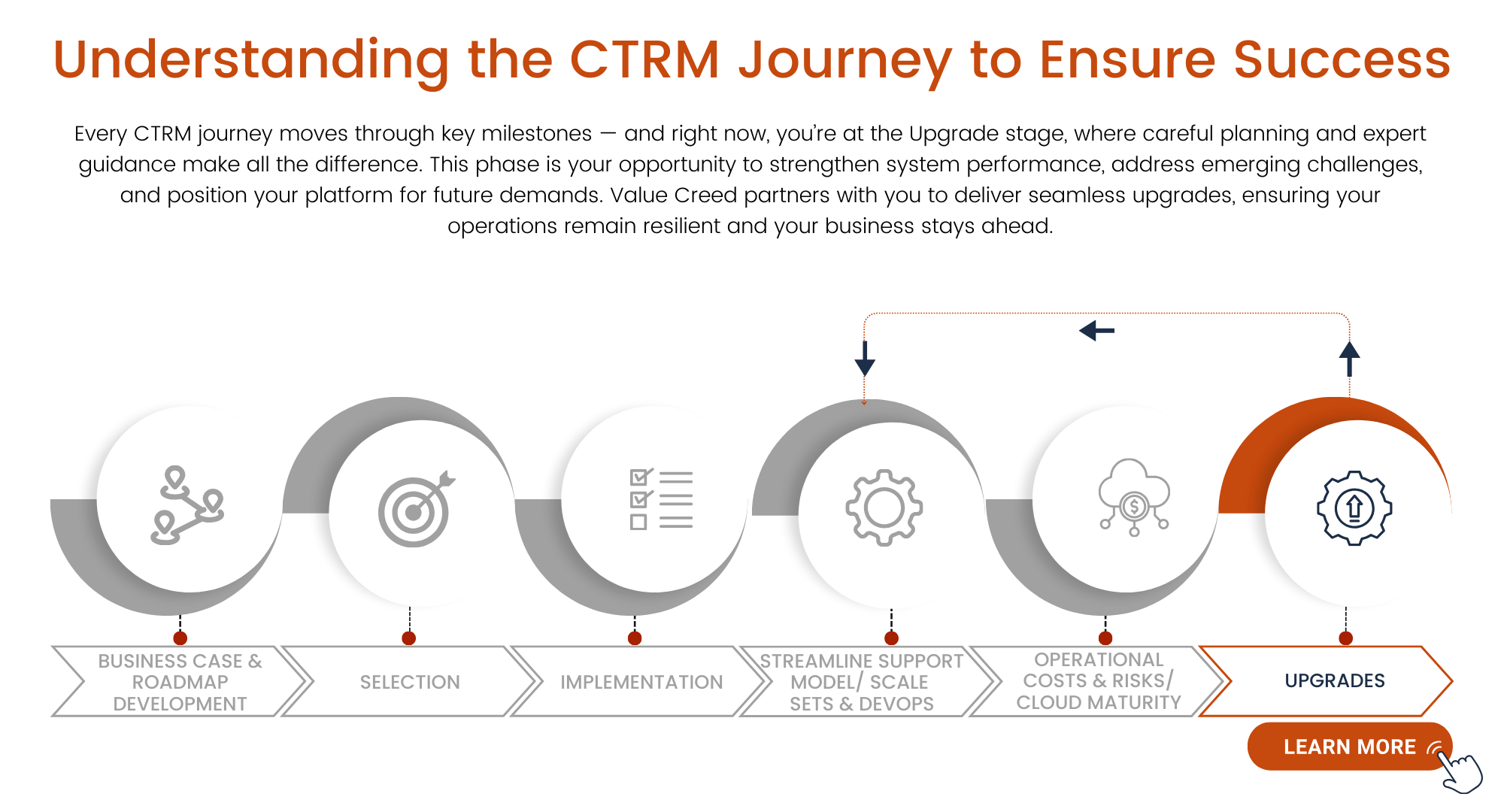 Understanding the CTRM Journey to Ensure Success

Every CTRM journey moves through key milestones — and right now, you're at the Upgrade stage, where careful planning and expert guidance make all the difference. This phase is your opportunity to strengthen system performance, address emerging challenges, and position your platform for future demands. Value Creed partners with you to deliver seamless upgrades, ensuring your operations remain resilient and your business stays ahead.

BUSINESS CASE & ROADMAP DEVELOPMENT

SELECTION

IMPLEMENTATION

STREAMLINE SUPPORT MODEL/ SCALE SETS & DEVOPS

OPERATIONAL COSTS & RISKS/ CLOUD MATURITY

UPGRADES

LEARN MORE